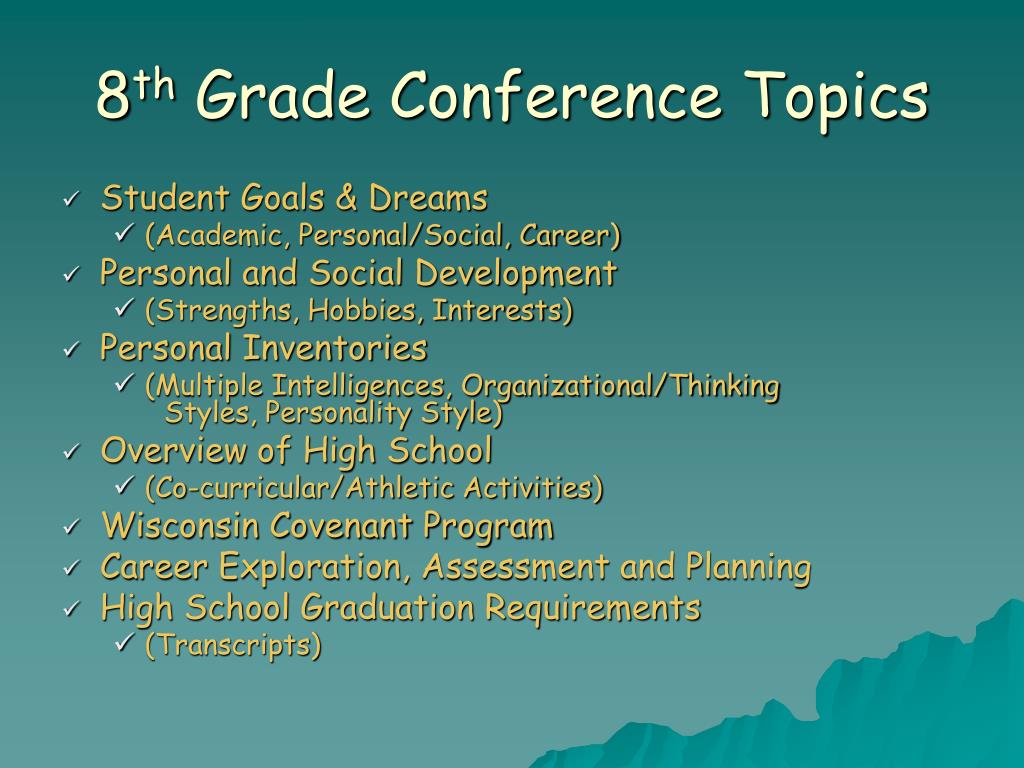 8th Grade Conference Topics

✓ Student Goals & Dreams
  ✓ (Academic, Personal/Social, Career)
✓ Personal and Social Development
  ✓ (Strengths, Hobbies, Interests)
✓ Personal Inventories
  ✓ (Multiple Intelligences, Organizational/Thinking Styles, Personality Style)
✓ Overview of High School
  ✓ (Co-curricular/Athletic Activities)
✓ Wisconsin Covenant Program
✓ Career Exploration, Assessment and Planning
✓ High School Graduation Requirements
  ✓ (Transcripts)